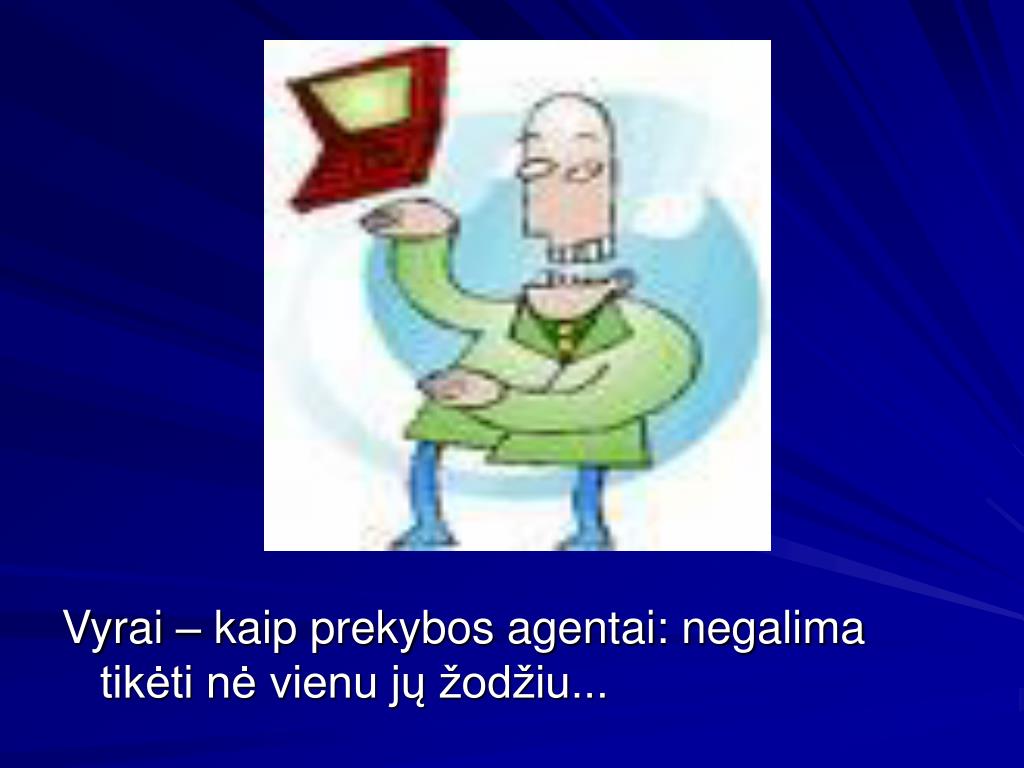 Vyrai – kaip prekybos agentai: negalima tikėti nė vienu jų žodžiu...